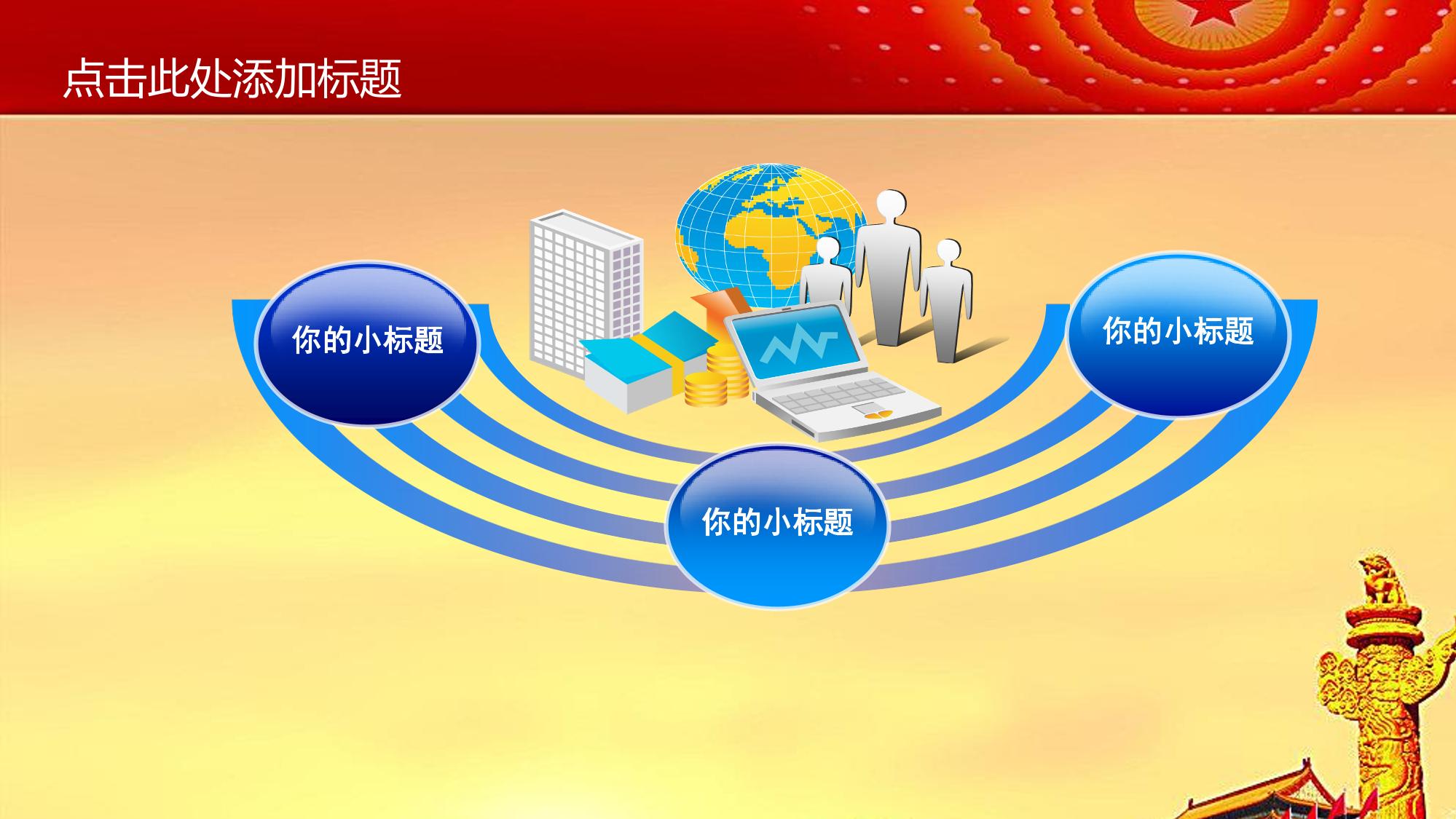 点击此处添加标题

你的小标题

你的小标题

你的小标题